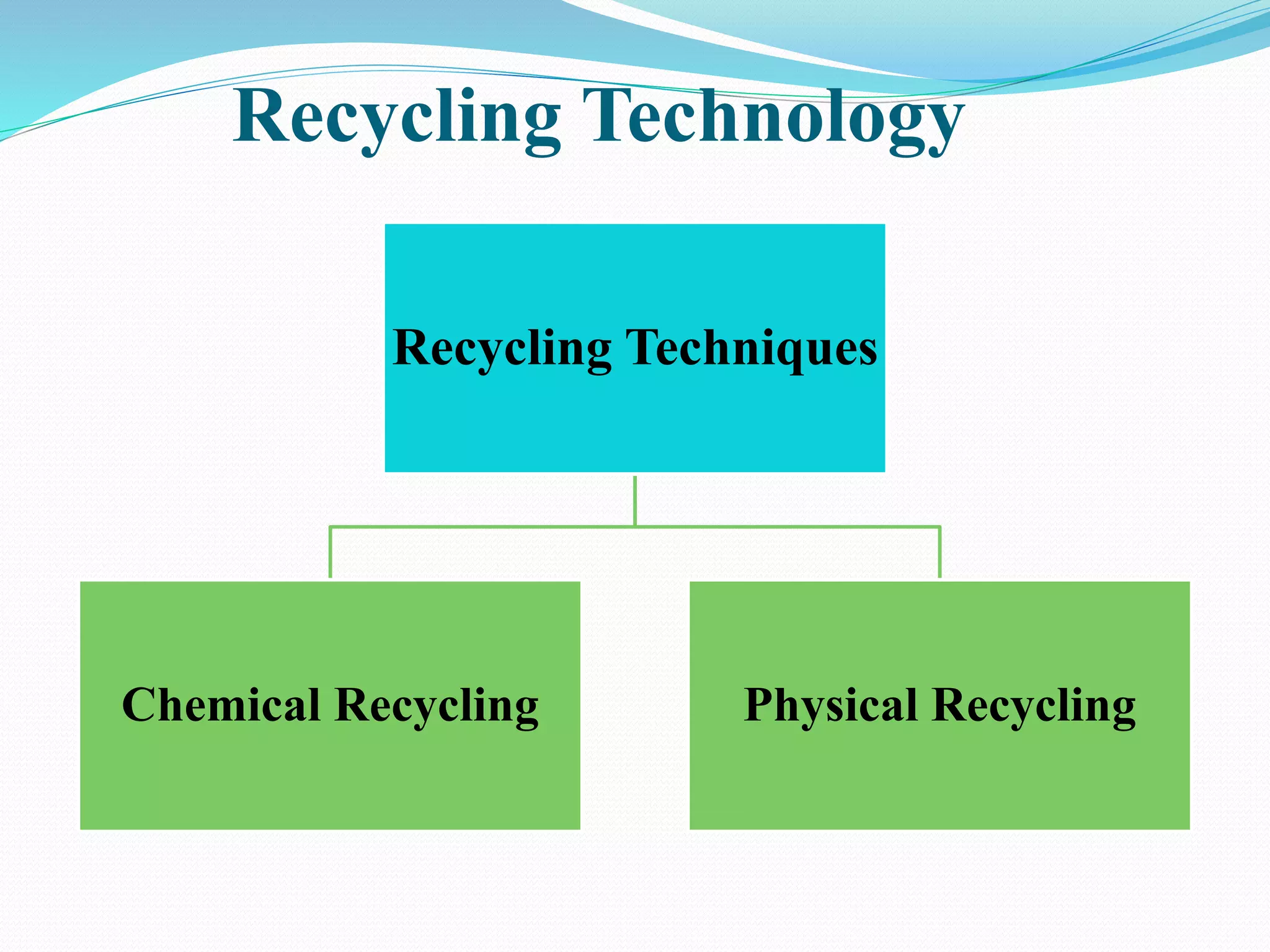 Recycling Technology

Recycling Techniques

Chemical Recycling

Physical Recycling